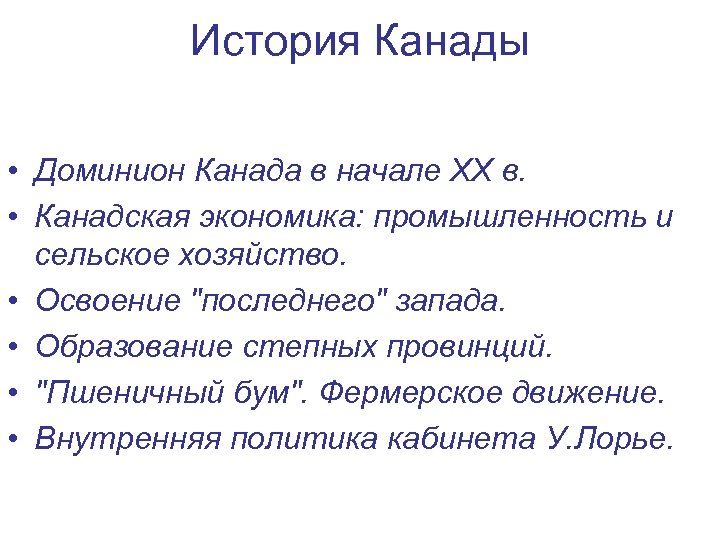 История Канады

• Доминион Канада в начале XX в.
• Канадская экономика: промышленность и сельское хозяйство.
• Освоение "последнего" запада.
• Образование степных провинций.
• "Пшеничный бум". Фермерское движение.
• Внутренняя политика кабинета У.Лорье.